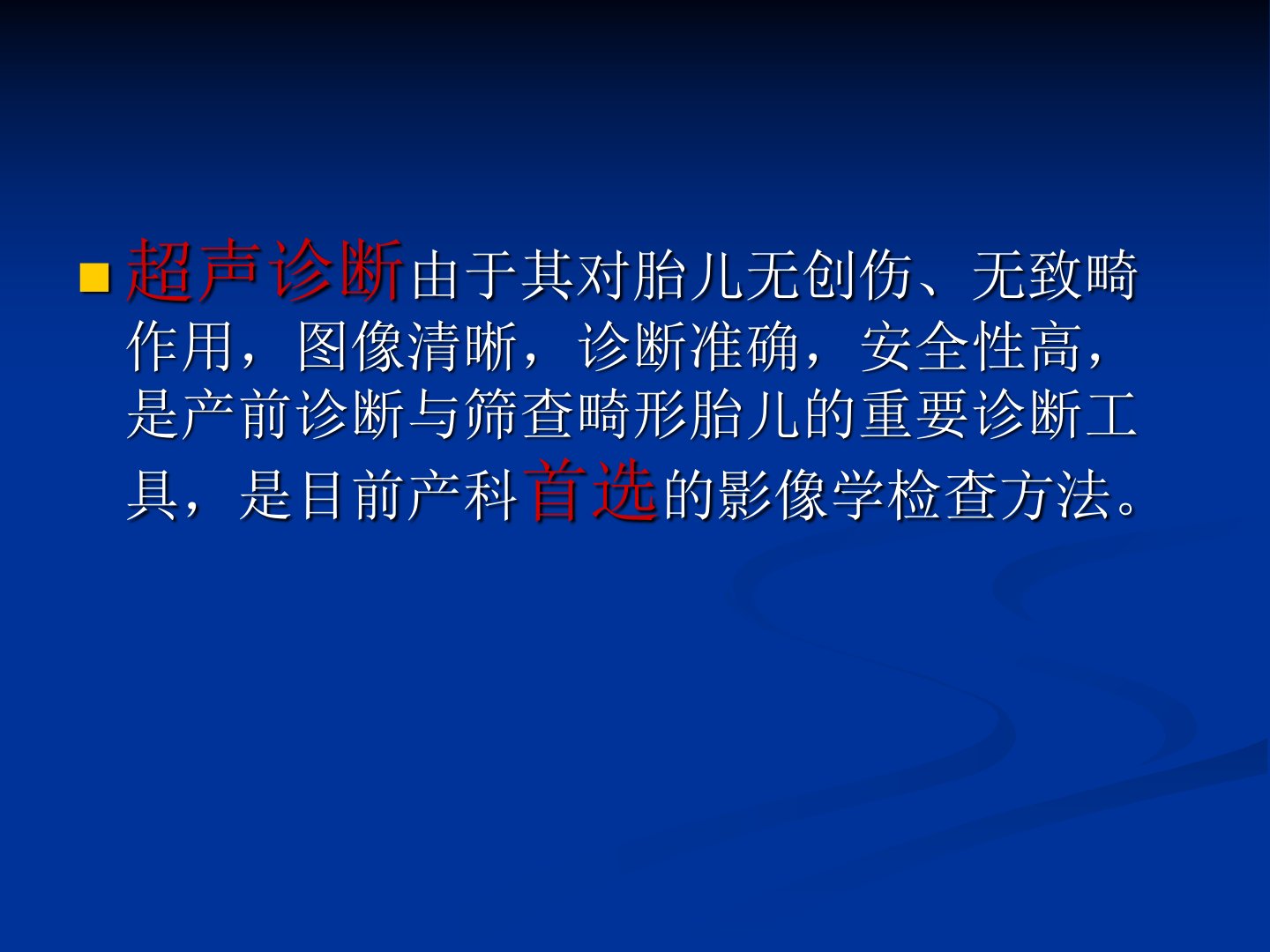 超声诊断由于其对胎儿无创伤、无致畸作用，图像清晰，诊断准确，安全性高，是产前诊断与筛查畸形胎儿的重要诊断工具，是目前产科首选的影像学检查方法。